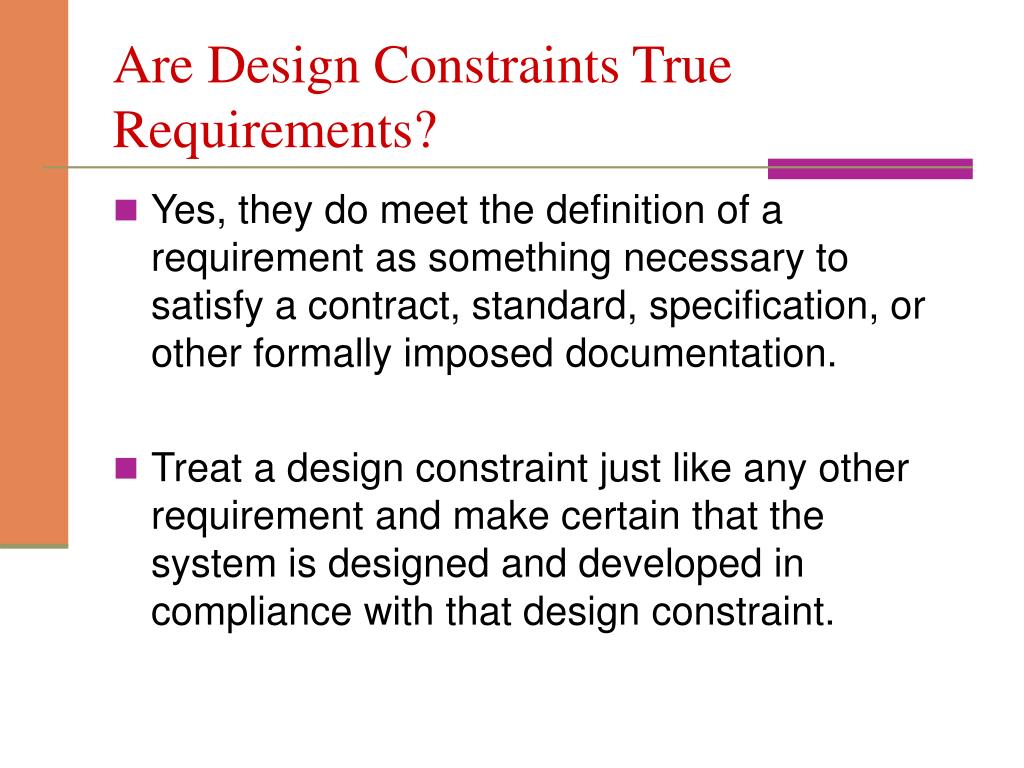 Are Design Constraints True Requirements?

Yes, they do meet the definition of a requirement as something necessary to satisfy a contract, standard, specification, or other formally imposed documentation.

Treat a design constraint just like any other requirement and make certain that the system is designed and developed in compliance with that design constraint.